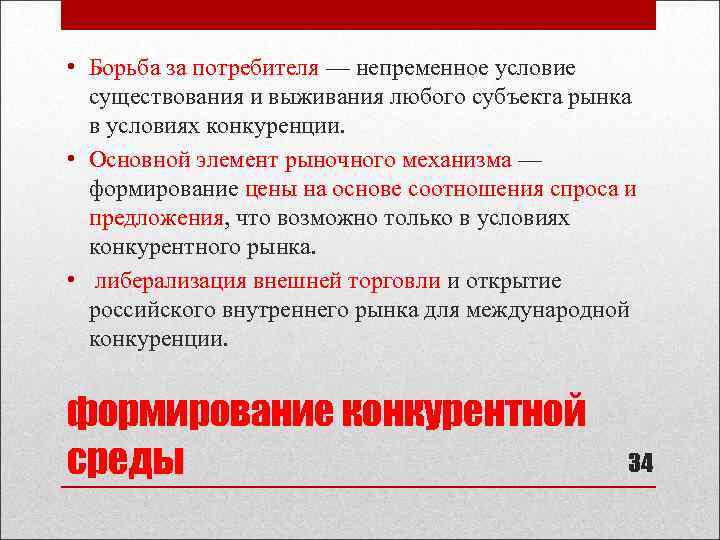 • Борьба за потребителя — непременное условие существования и выживания любого субъекта рынка в условиях конкуренции.

• Основной элемент рыночного механизма — формирование цены на основе соотношения спроса и предложения, что возможно только в условиях конкурентного рынка.

• либерализация внешней торговли и открытие российского внутреннего рынка для международной конкуренции.

формирование конкурентной среды

34